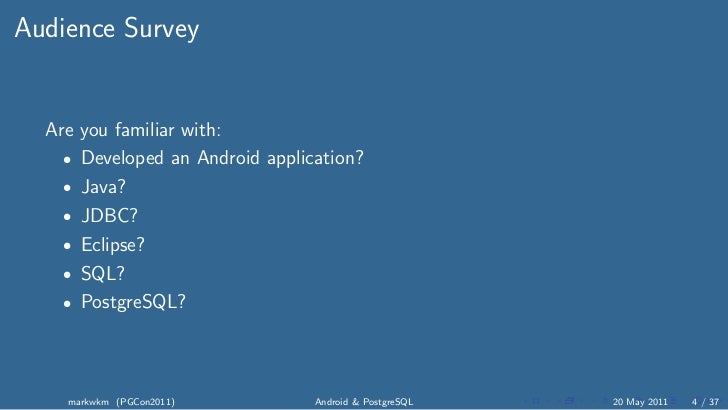 Audience Survey

Are you familiar with:

• Developed an Android application?
• Java?
• JDBC?
• Eclipse?
• SQL?
• PostgreSQL?

markwkm (PGCon2011) Android & PostgreSQL 20 May 2011 4 / 37